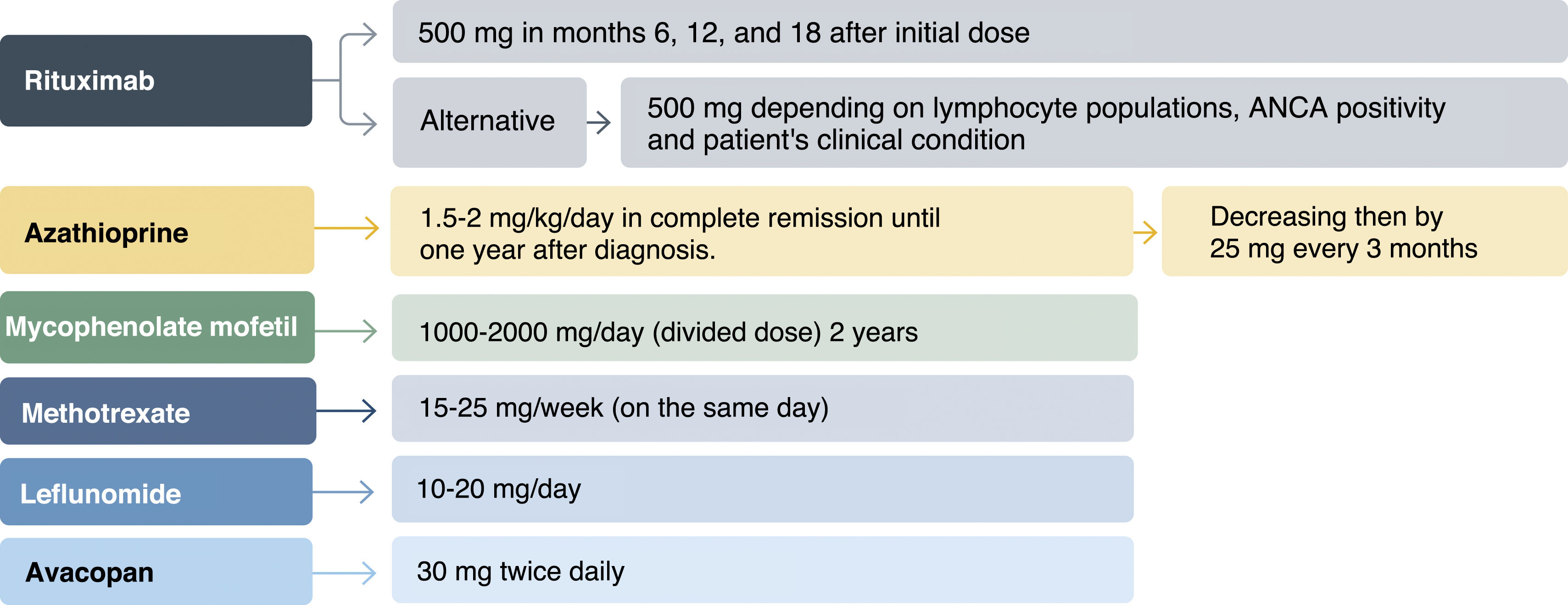 Rituximab

500 mg in months 6, 12, and 18 after initial dose

Alternative

500 mg depending on lymphocyte populations, ANCA positivity and patient's clinical condition

Azathioprine

1.5-2 mg/kg/day in complete remission until one year after diagnosis.

Decreasing then by 25 mg every 3 months

Mycophenolate mofetil

1000-2000 mg/day (divided dose) 2 years

Methotrexate

15-25 mg/week (on the same day)

Leflunomide

10-20 mg/day

Avacopan

30 mg twice daily